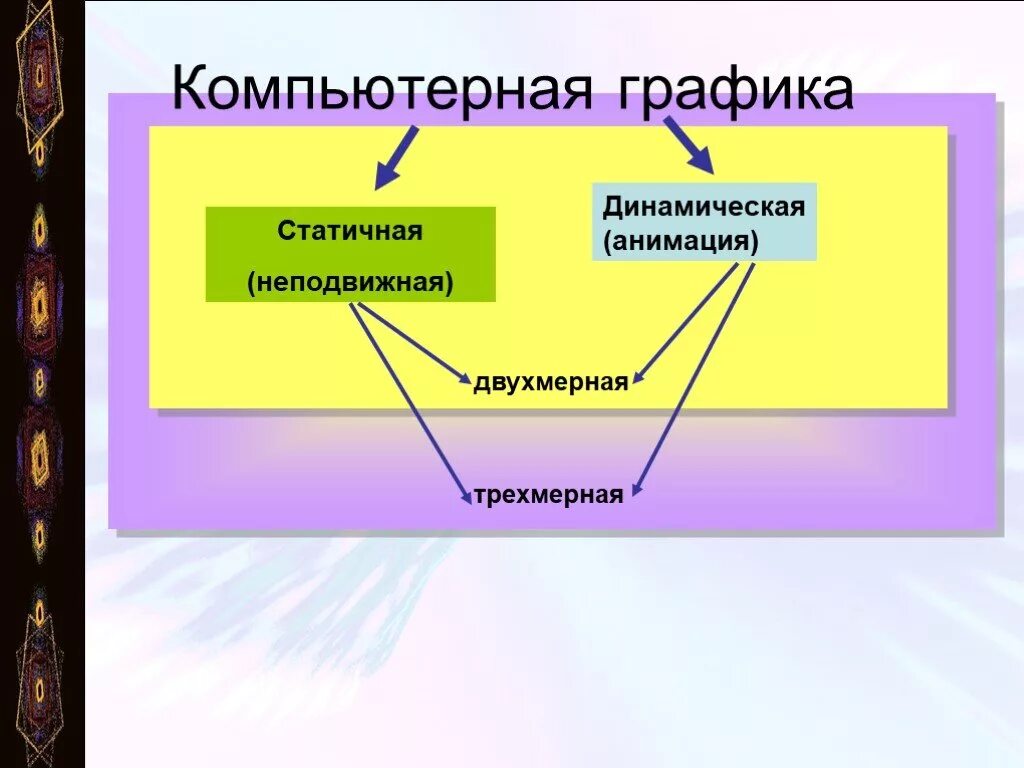 Компьютерная графика

Статичная

(неподвижная)

Динамическая (анимация)

двухмерная

трехмерная